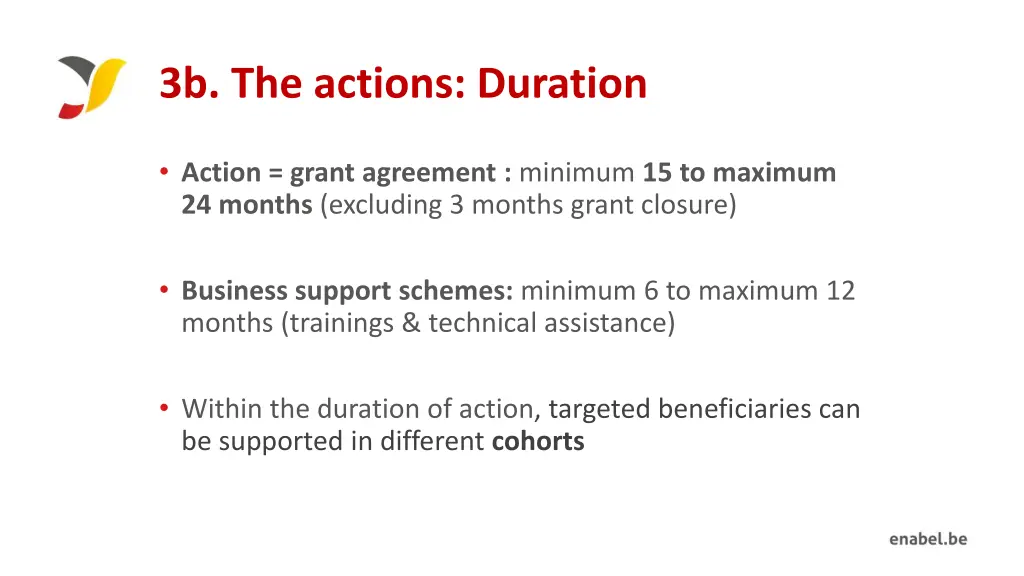 3b. The actions: Duration

• Action = grant agreement : minimum 15 to maximum 24 months (excluding 3 months grant closure)

• Business support schemes: minimum 6 to maximum 12 months (trainings & technical assistance)

• Within the duration of action, targeted beneficiaries can be supported in different cohorts

enabel.be